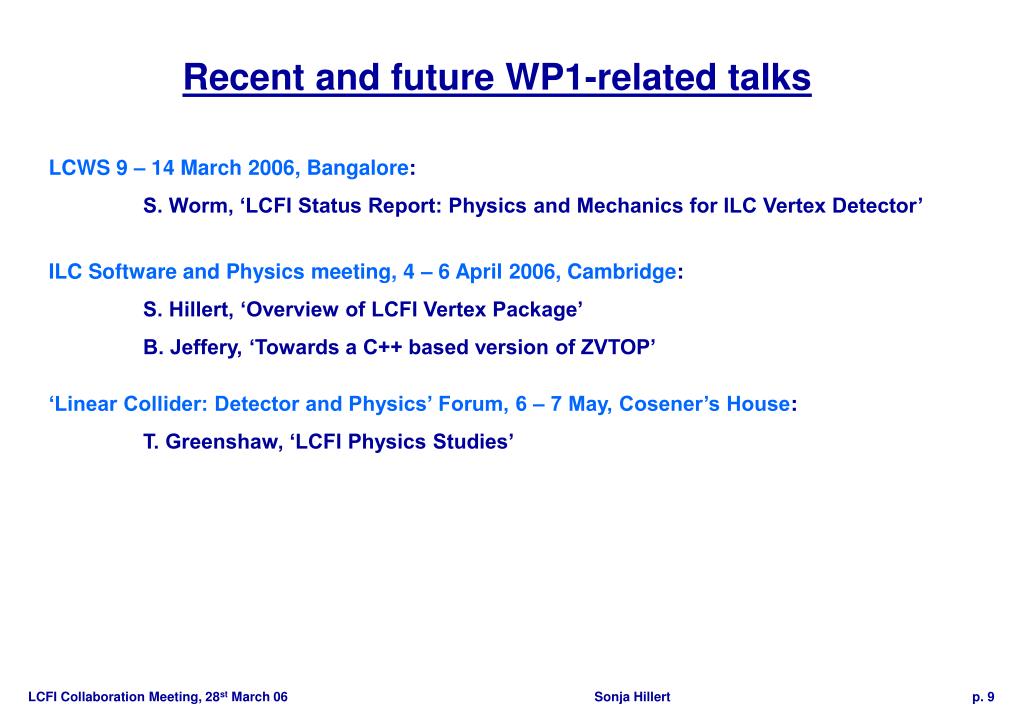 Recent and future WP1-related talks

LCWS 9 – 14 March 2006, Bangalore:

S. Worm, ‘LCFI Status Report: Physics and Mechanics for ILC Vertex Detector’

ILC Software and Physics meeting, 4 – 6 April 2006, Cambridge:

S. Hillert, ‘Overview of LCFI Vertex Package’

B. Jeffery, ‘Towards a C++ based version of ZVTOP’

‘Linear Collider: Detector and Physics’ Forum, 6 – 7 May, Cosener’s House:

T. Greenshaw, ‘LCFI Physics Studies’

LCFI Collaboration Meeting, 28$^{st}$ March 06

Sonja Hillert

p. 9